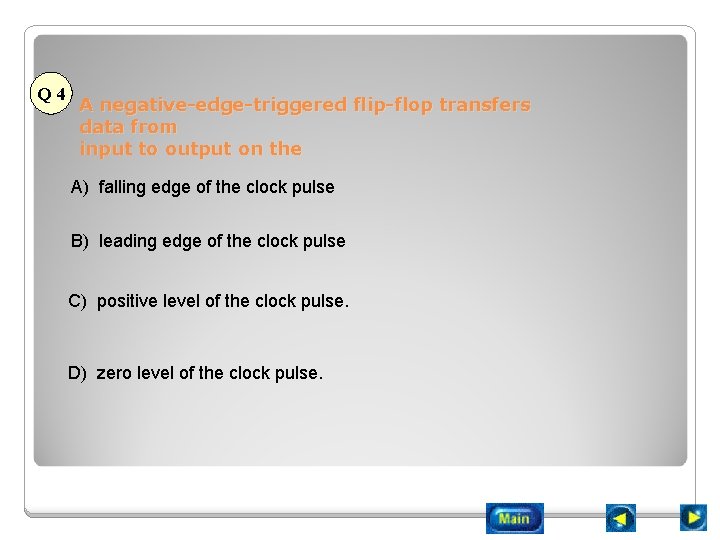 Q 4

A negative-edge-triggered flip-flop transfers data from input to output on the

A) falling edge of the clock pulse

B) leading edge of the clock pulse

C) positive level of the clock pulse.

D) zero level of the clock pulse.

Main